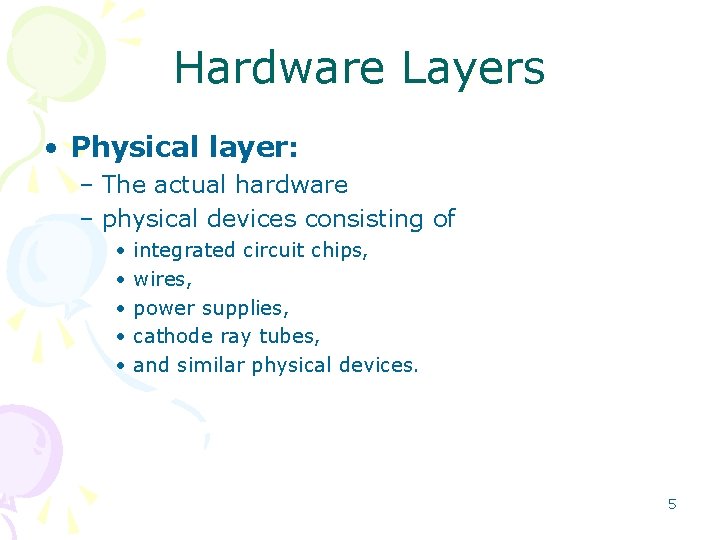 Hardware Layers

• Physical layer:
  – The actual hardware
  – physical devices consisting of
    • integrated circuit chips,
    • wires,
    • power supplies,
    • cathode ray tubes,
    • and similar physical devices.

5